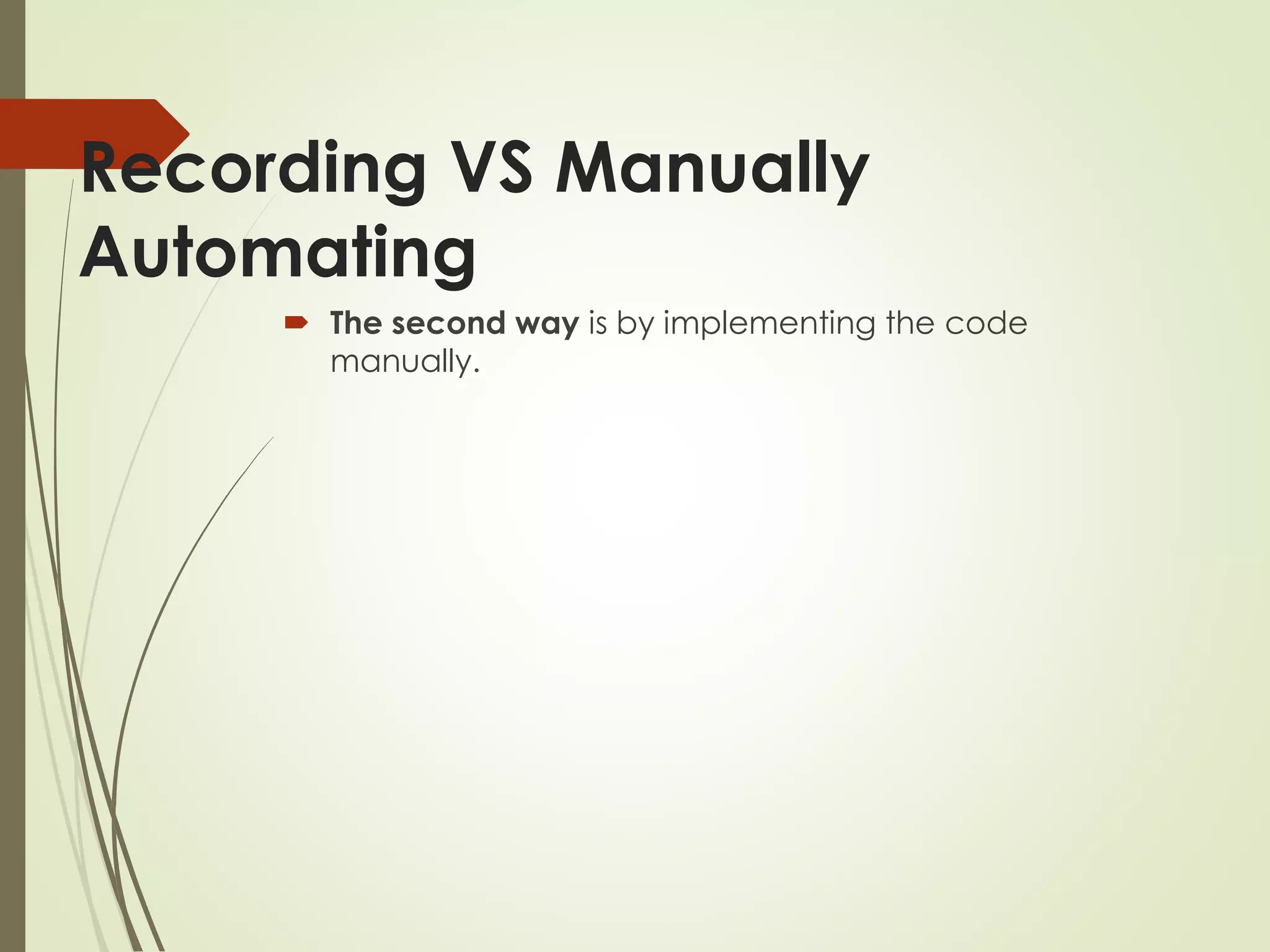 Recording VS Manually Automating

The second way is by implementing the code manually.